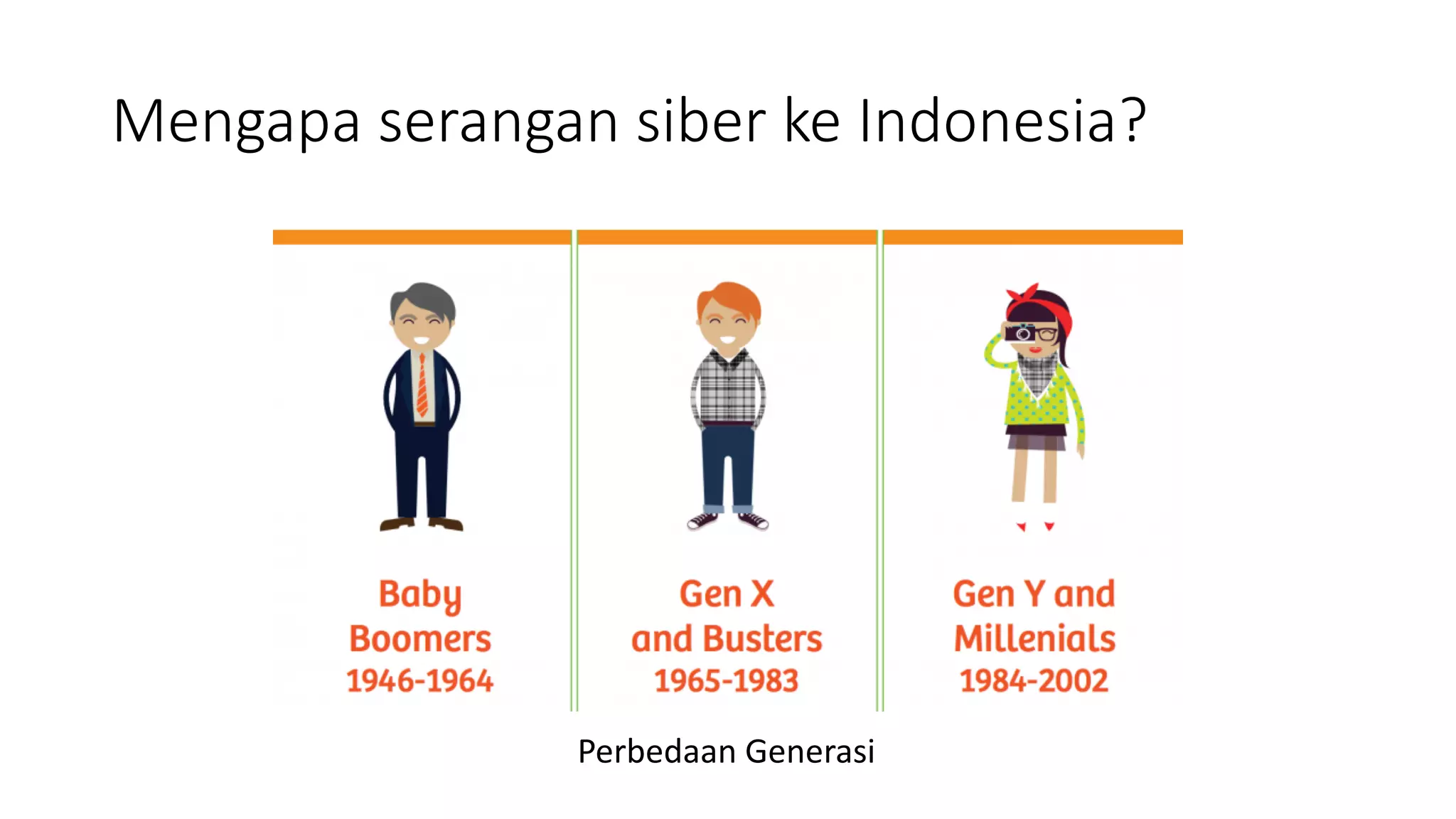 Mengapa serangan siber ke Indonesia?

Baby Boomers 1946-1964

Gen X and Busters 1965-1983

Gen Y and Millenials 1984-2002

Perbedaan Generasi